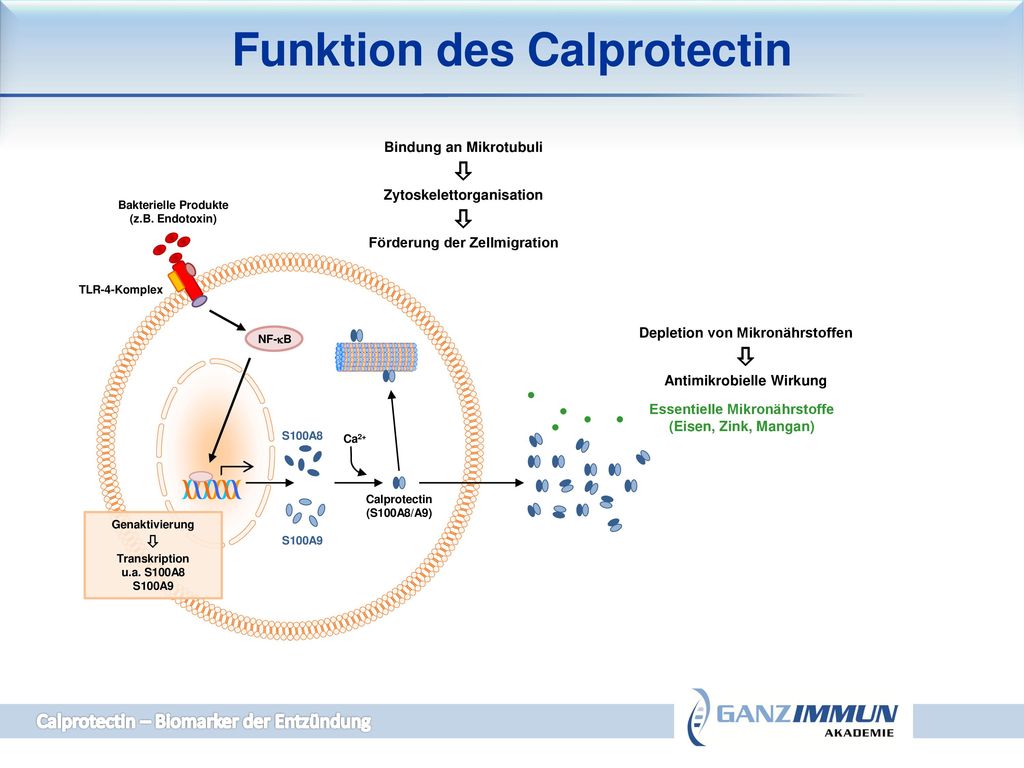 Funktion des Calprotectin

Bindung an Mikrotubuli
⇩
Zytoskelettorganisation
⇩
Förderung der Zellmigration

Bakterielle Produkte
(z.B. Endotoxin)

TLR-4-Komplex

NF-κB

Depletion von Mikronährstoffen
⇩
Antimikrobielle Wirkung

Essentielle Mikronährstoffe
(Eisen, Zink, Mangan)

S100A8

$Ca^{2+}$

Calprotectin
(S100A8/A9)

S100A9

Genaktivierung
⇩
Transkription
u.a. S100A8
S100A9

Calprotectin – Biomarker der Entzündung

GANZIMMUN
AKADEMIE